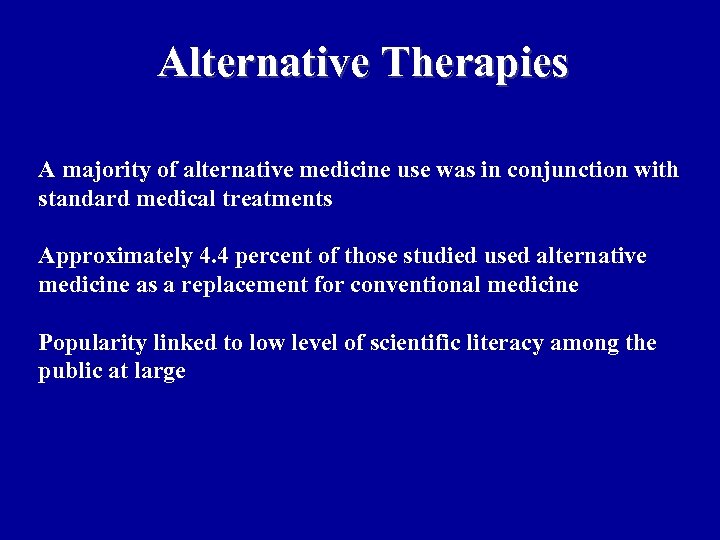 Alternative Therapies

A majority of alternative medicine use was in conjunction with standard medical treatments

Approximately 4.4 percent of those studied used alternative medicine as a replacement for conventional medicine

Popularity linked to low level of scientific literacy among the public at large